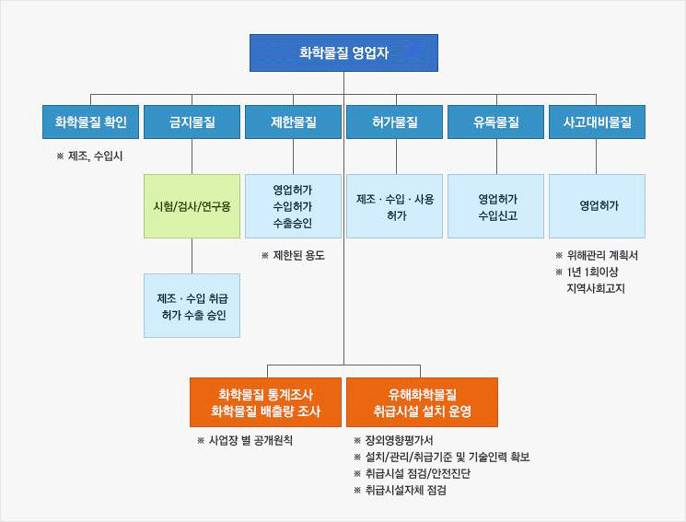 화학물질 영업자

화학물질 확인

※ 제조, 수입시

금지물질

시험/검사/연구용

제조 · 수입 취급 허가 수출 승인

제한물질

영업허가 수입허가 수출승인

※ 제한된 용도

허가물질

제조 · 수입 · 사용 허가

유독물질

영업허가 수입신고

사고대비물질

영업허가

※ 위해관리 계획서
※ 1년 1회이상 지역사회고지

화학물질 통계조사
화학물질 배출량 조사

※ 사업장 별 공개원칙

유해화학물질
취급시설 설치 운영

※ 장외영향평가서
※ 설치/관리/취급기준 및 기술인력 확보
※ 취급시설 점검/안전진단
※ 취급시설자체 점검